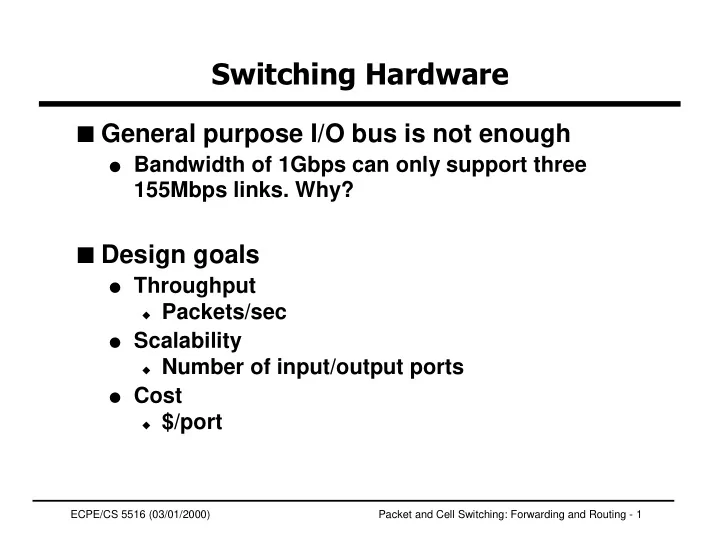 Switching Hardware

■ General purpose I/O bus is not enough
● Bandwidth of 1Gbps can only support three 155Mbps links. Why?

■ Design goals
● Throughput
◆ Packets/sec
● Scalability
◆ Number of input/output ports
● Cost
◆ \$/port

ECPE/CS 5516 (03/01/2000)

Packet and Cell Switching: Forwarding and Routing - 1